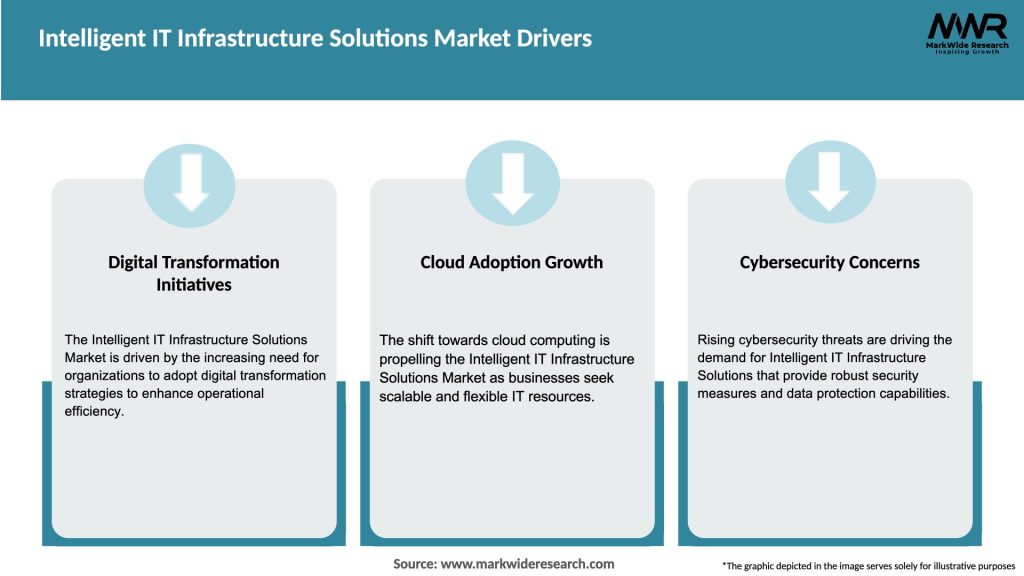 Intelligent IT Infrastructure Solutions Market Drivers

MWR
MarkWide Research
Inspiring Growth

Digital Transformation Initiatives

The Intelligent IT Infrastructure Solutions Market is driven by the increasing need for organizations to adopt digital transformation strategies to enhance operational efficiency.

Cloud Adoption Growth

The shift towards cloud computing is propelling the Intelligent IT Infrastructure Solutions Market as businesses seek scalable and flexible IT resources.

Cybersecurity Concerns

Rising cybersecurity threats are driving the demand for Intelligent IT Infrastructure Solutions that provide robust security measures and data protection capabilities.

Source: www.markwideresearch.com

*The graphic depicted in the image serves solely for illustrative purposes